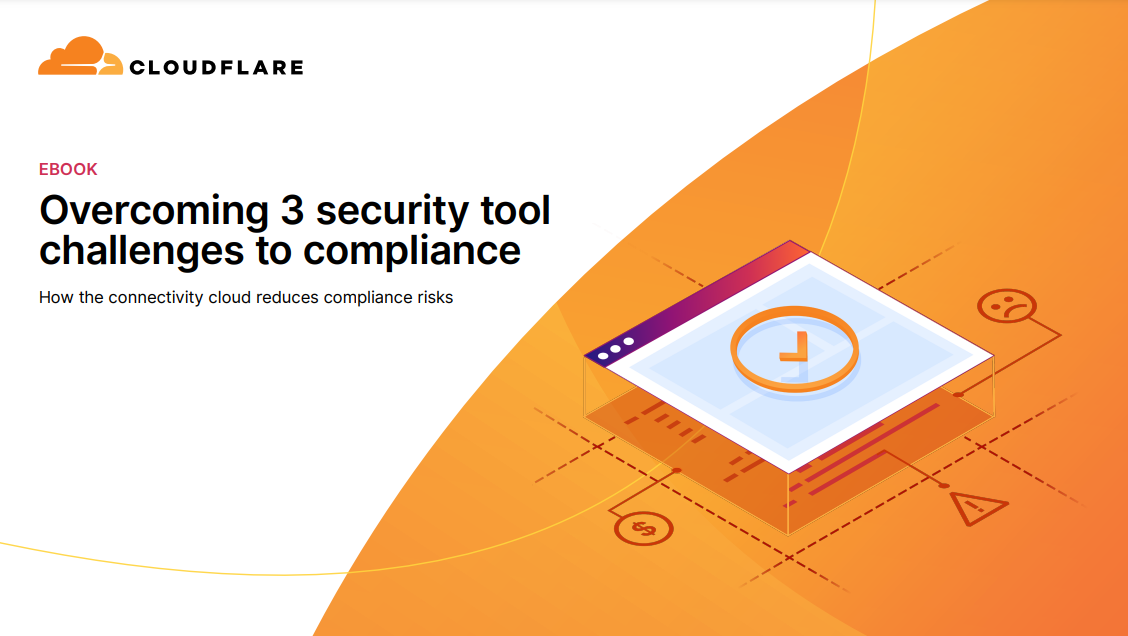 CLOUDFLARE

EBOOK

Overcoming 3 security tool challenges to compliance

How the connectivity cloud reduces compliance risks